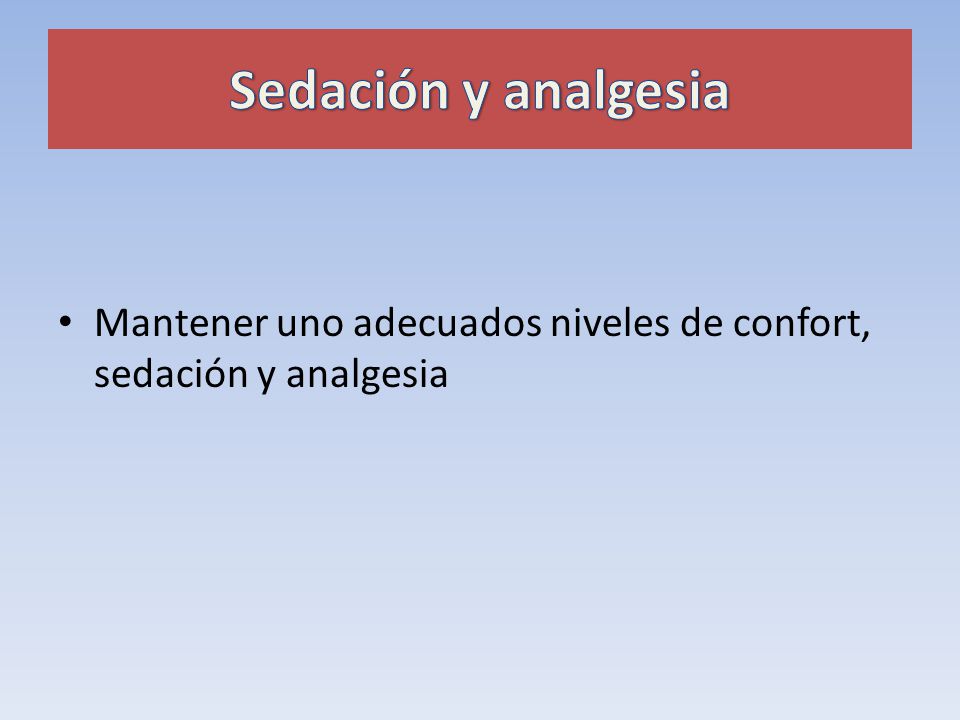 Sedación y analgesia

• Mantener uno adecuados niveles de confort, sedación y analgesia